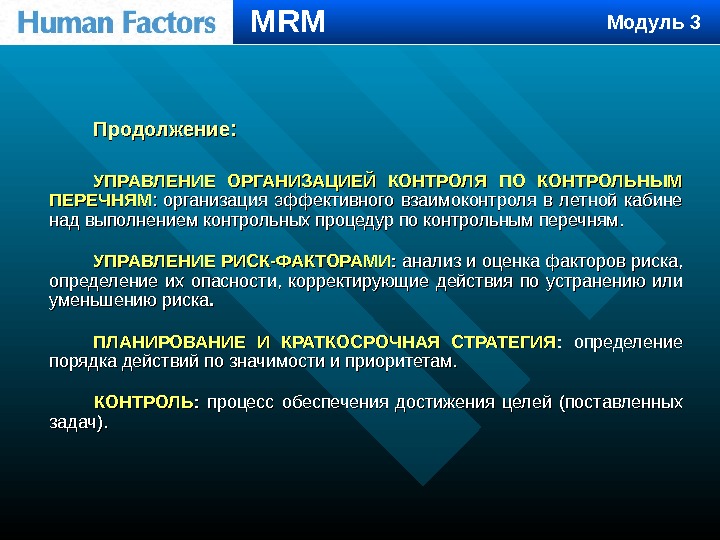 Human Factors MRM Модуль 3

Продолжение:

УПРАВЛЕНИЕ ОРГАНИЗАЦИЕЙ КОНТРОЛЯ ПО КОНТРОЛЬНЫМ ПЕРЕЧНЯМ: организация эффективного взаимоконтроля в летной кабине над выполнением контрольных процедур по контрольным перечням.

УПРАВЛЕНИЕ РИСК-ФАКТОРАМИ: анализ и оценка факторов риска, определение их опасности, корректирующие действия по устранению или уменьшению риска.

ПЛАНИРОВАНИЕ И КРАТКОСРОЧНАЯ СТРАТЕГИЯ: определение порядка действий по значимости и приоритетам.

КОНТРОЛЬ: процесс обеспечения достижения целей (поставленных задач).